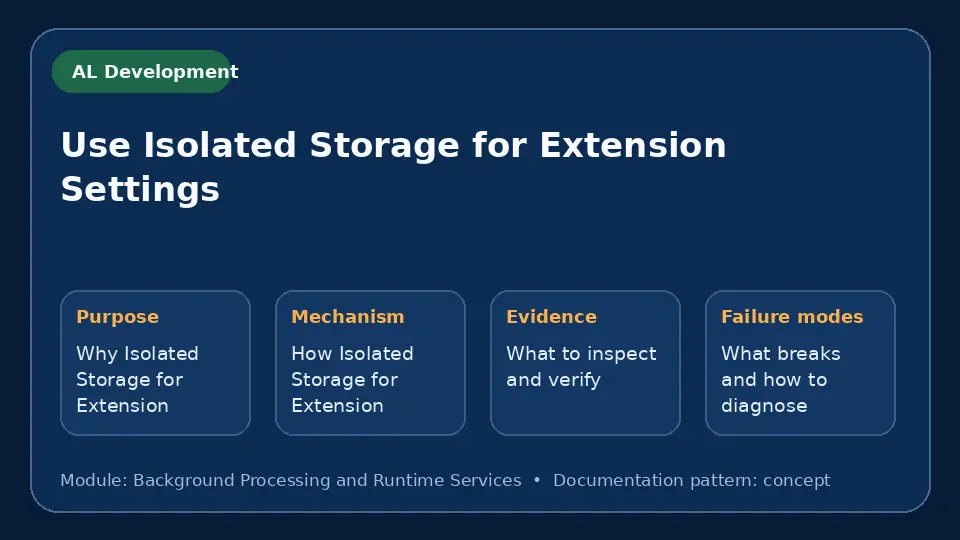 AL Development

Use Isolated Storage for Extension Settings

Purpose
Why Isolated Storage for Extension

Mechanism
How Isolated Storage for Extension

Evidence
What to inspect and verify

Failure modes
What breaks and how to diagnose

Module: Background Processing and Runtime Services • Documentation pattern: concept